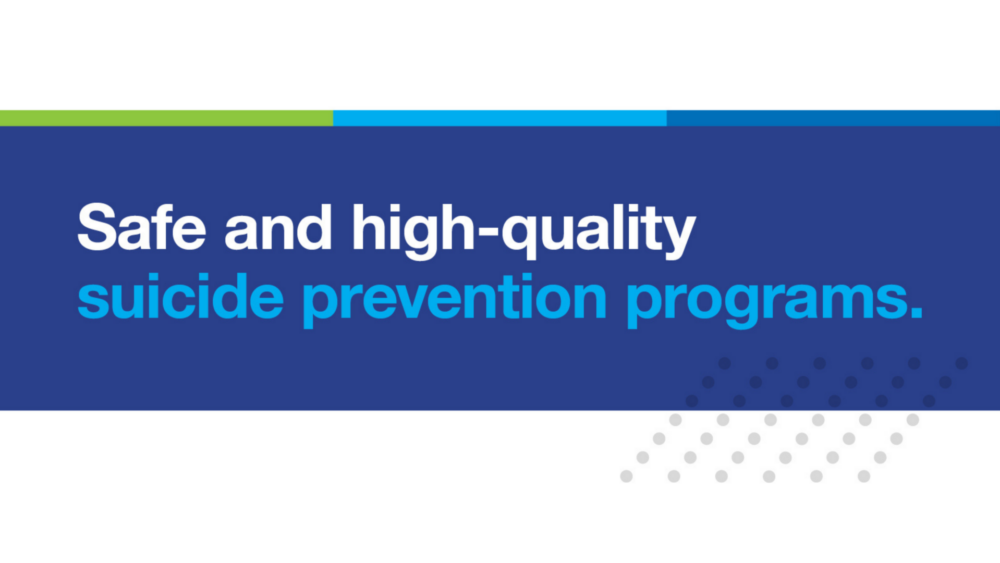 Safe and high-quality
suicide prevention programs.